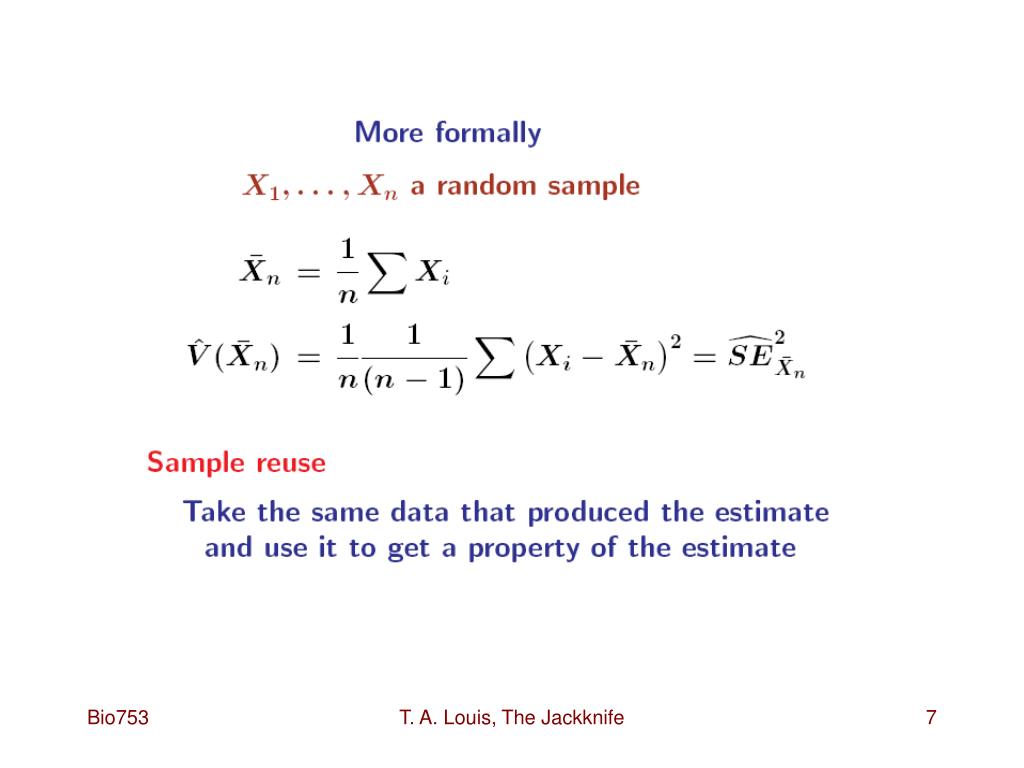 More formally

$X_1, \ldots, X_n$ a random sample

$\bar{X}_n = \frac{1}{n} \sum X_i$

$\hat{V}(\bar{X}_n) = \frac{1}{n} \frac{1}{(n-1)} \sum (X_i - \bar{X}_n)^2 = \widehat{SE}^2_{\bar{X}_n}$

Sample reuse

Take the same data that produced the estimate and use it to get a property of the estimate

Bio753

T. A. Louis, The Jackknife

7